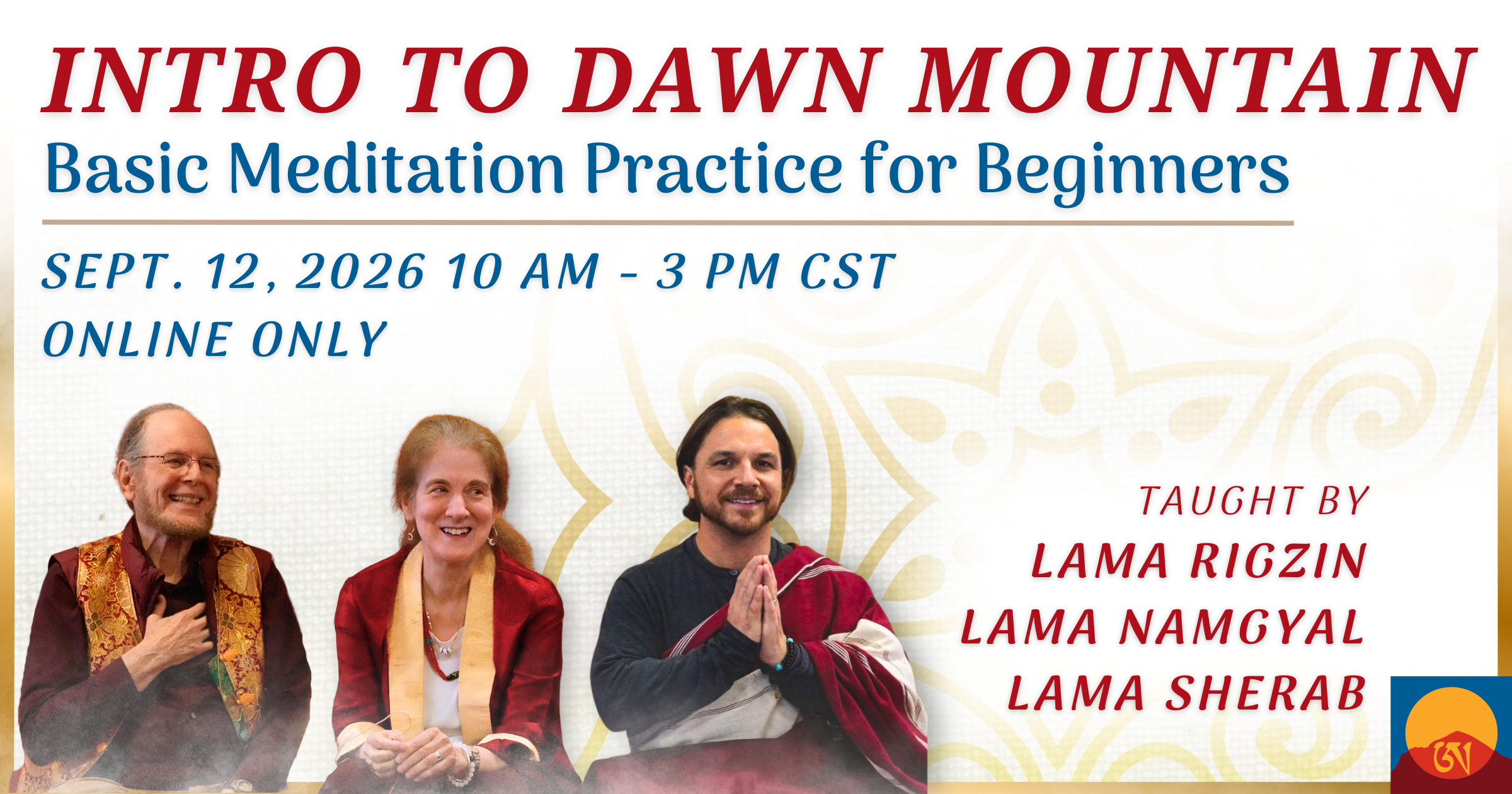 INTRO TO DAWN MOUNTAIN
Basic Meditation Practice for Beginners

SEPT. 12, 2026 10 AM - 3 PM CST
ONLINE ONLY

TAUGHT BY
LAMA RIGZIN
LAMA NAMGYAL
LAMA SHERAB

ཨ